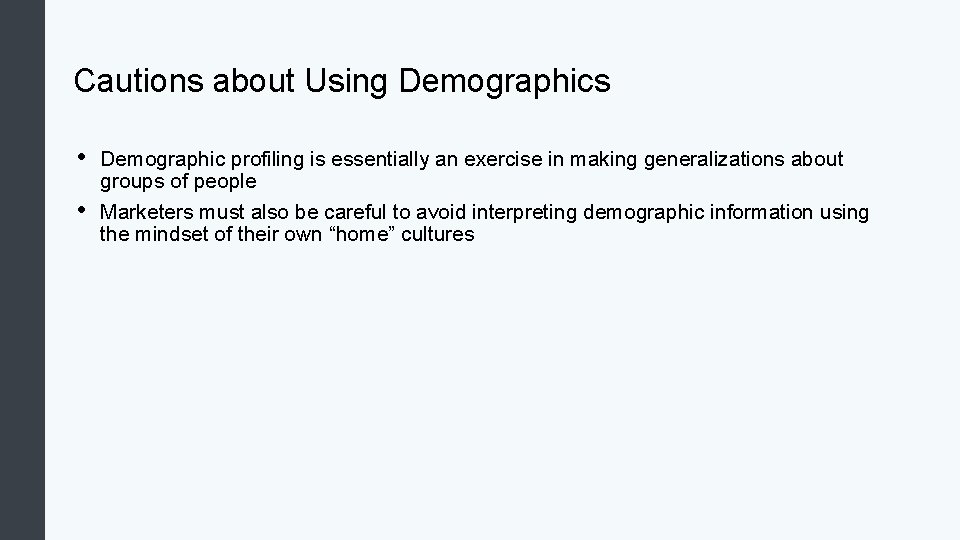 Cautions about Using Demographics

• Demographic profiling is essentially an exercise in making generalizations about groups of people

• Marketers must also be careful to avoid interpreting demographic information using the mindset of their own “home” cultures